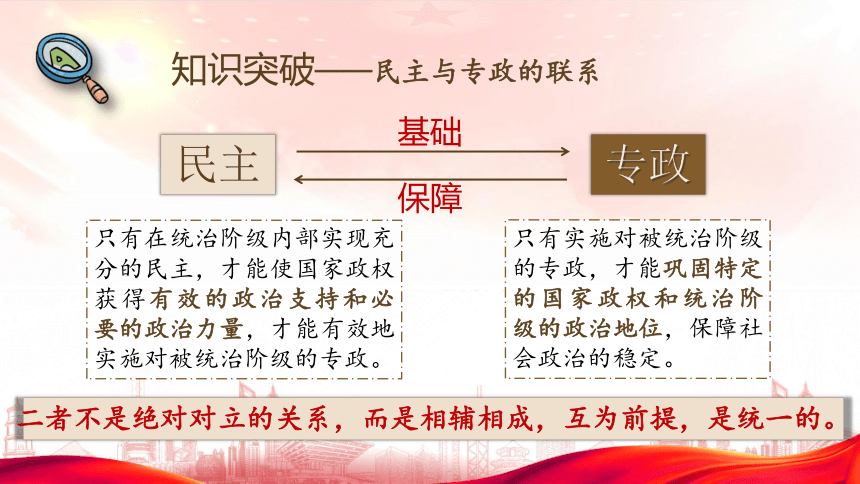 知识突破——民主与专政的联系

民主

基础

保障

专政

只有在统治阶级内部实现充分的民主，才能使国家政权获得有效的政治支持和必要的政治力量，才能有效地实施对被统治阶级的专政。

只有实施对被统治阶级的专政，才能巩固特定的国家政权和统治阶级的政治地位，保障社会政治的稳定。

二者不是绝对对立的关系，而是相辅相成，互为前提，是统一的。